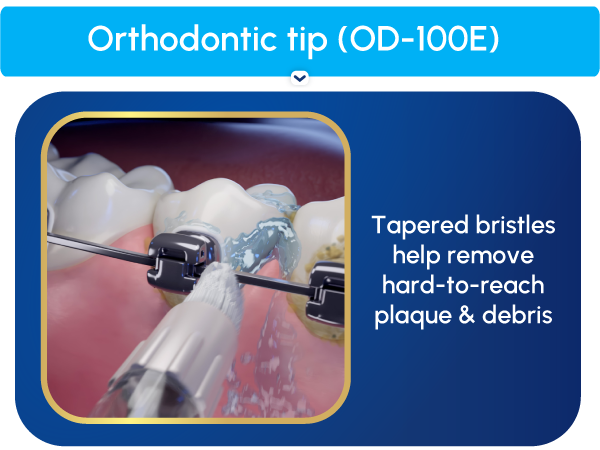 Orthodontic tip (OD-100E)

Tapered bristles help remove hard-to-reach plaque & debris